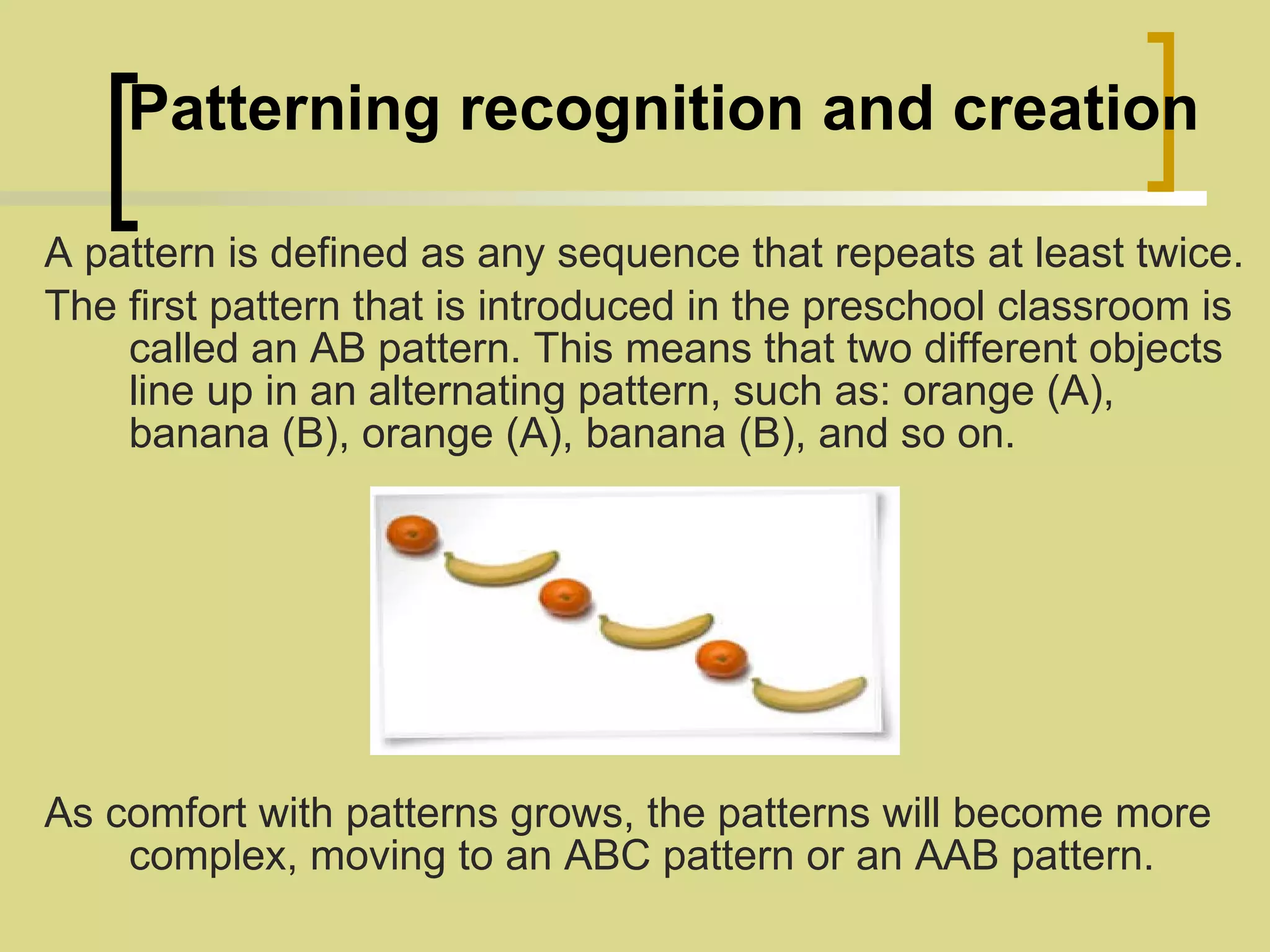 Patterning recognition and creation

A pattern is defined as any sequence that repeats at least twice.

The first pattern that is introduced in the preschool classroom is called an AB pattern. This means that two different objects line up in an alternating pattern, such as: orange (A), banana (B), orange (A), banana (B), and so on.

As comfort with patterns grows, the patterns will become more complex, moving to an ABC pattern or an AAB pattern.